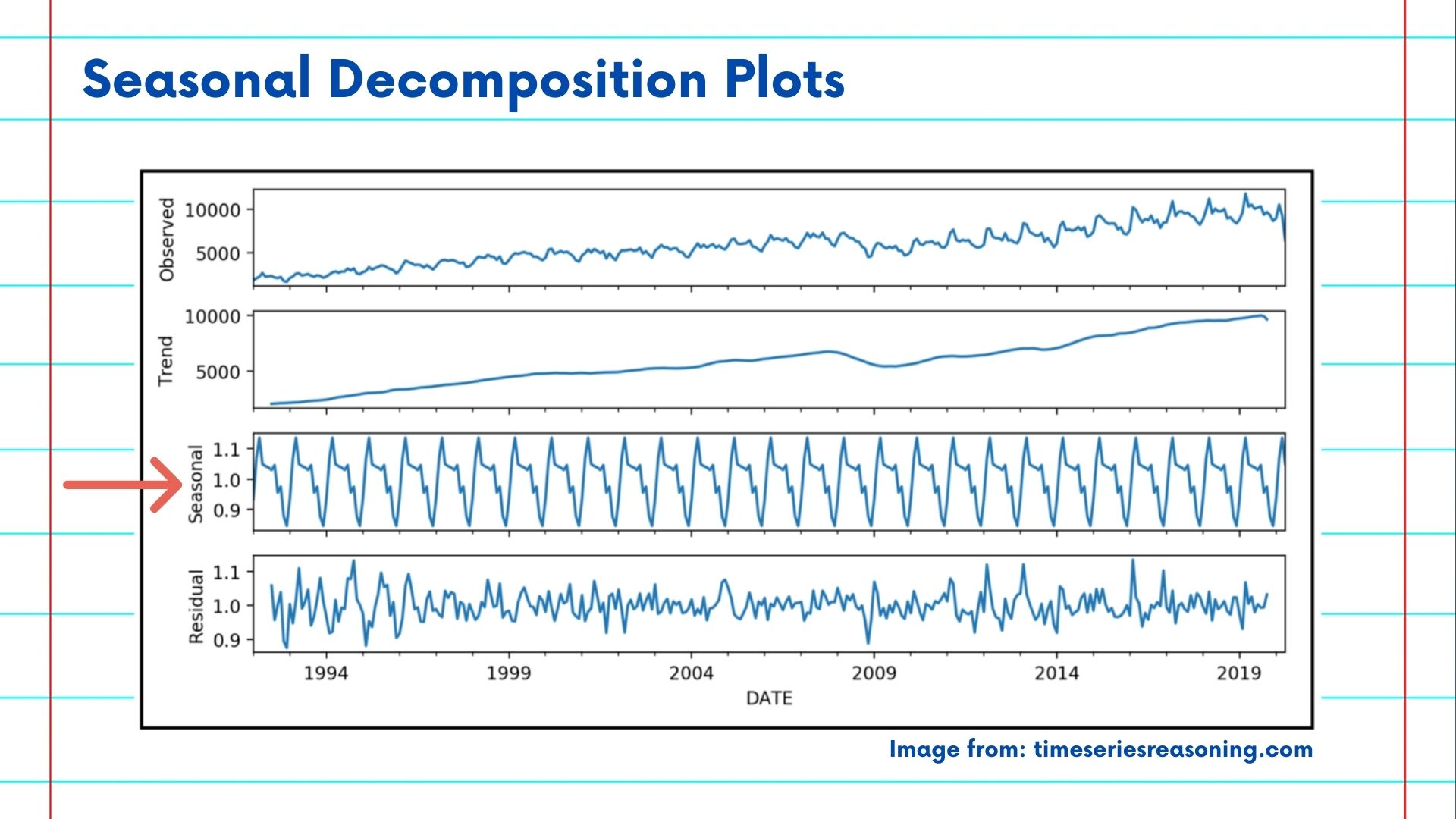 Seasonal Decomposition Plots

Observed
10000
5000

Trend
10000
5000

Seasonal
1.1
1.0
0.9

Residual
1.1
1.0
0.9

1994
1999
2004
2009
2014
2019
DATE

Image from: timeseriesreasoning.com